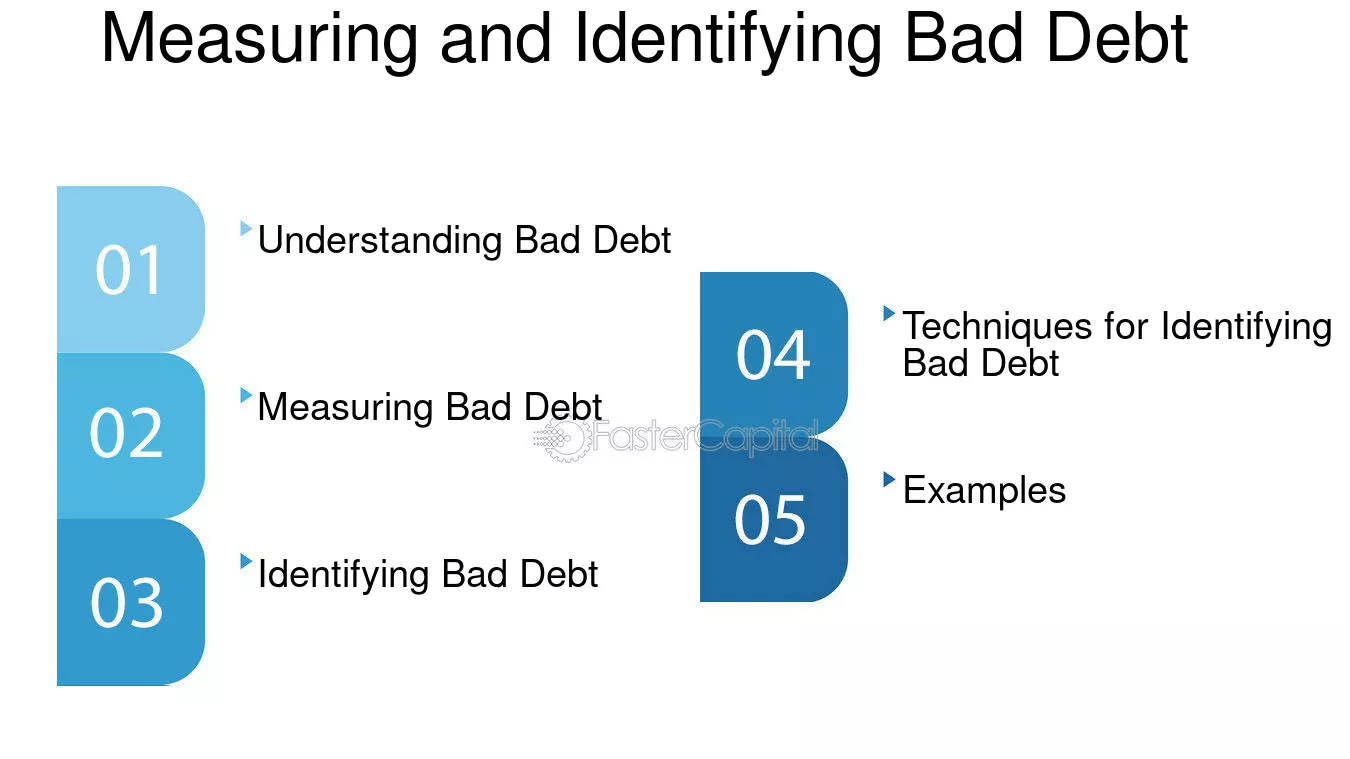 Measuring and Identifying Bad Debt

01
Understanding Bad Debt

02
Measuring Bad Debt

03
Identifying Bad Debt

04
Techniques for Identifying Bad Debt

05
Examples

FasterCapital